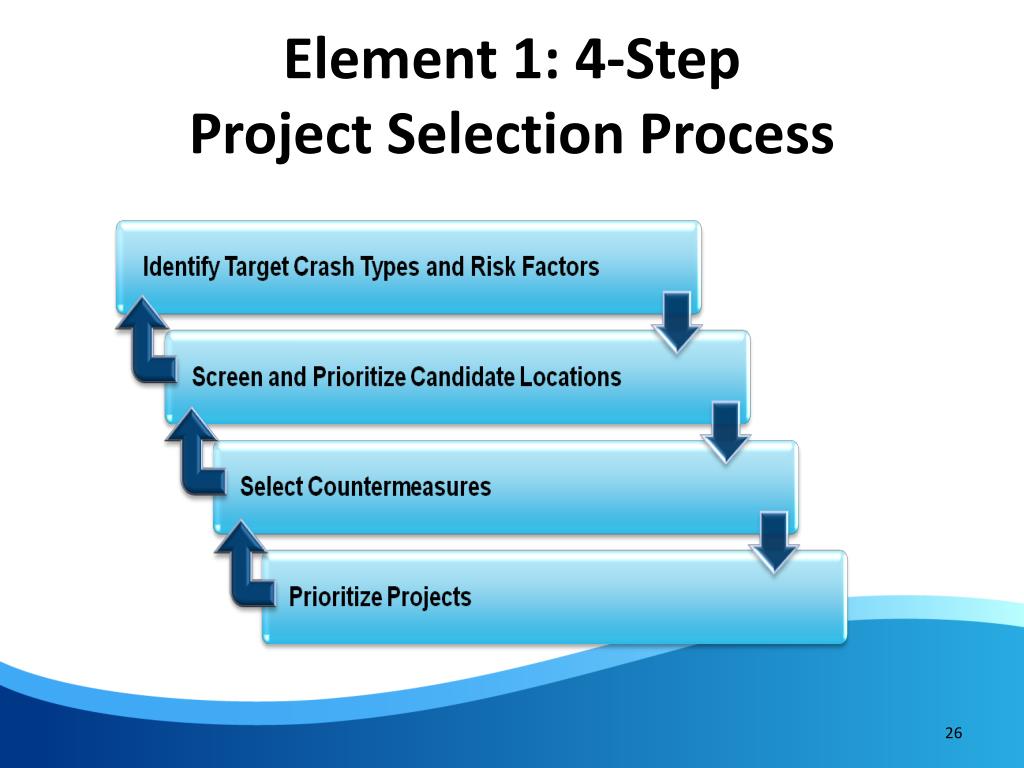 Element 1: 4-Step
Project Selection Process

Identify Target Crash Types and Risk Factors

Screen and Prioritize Candidate Locations

Select Countermeasures

Prioritize Projects

26